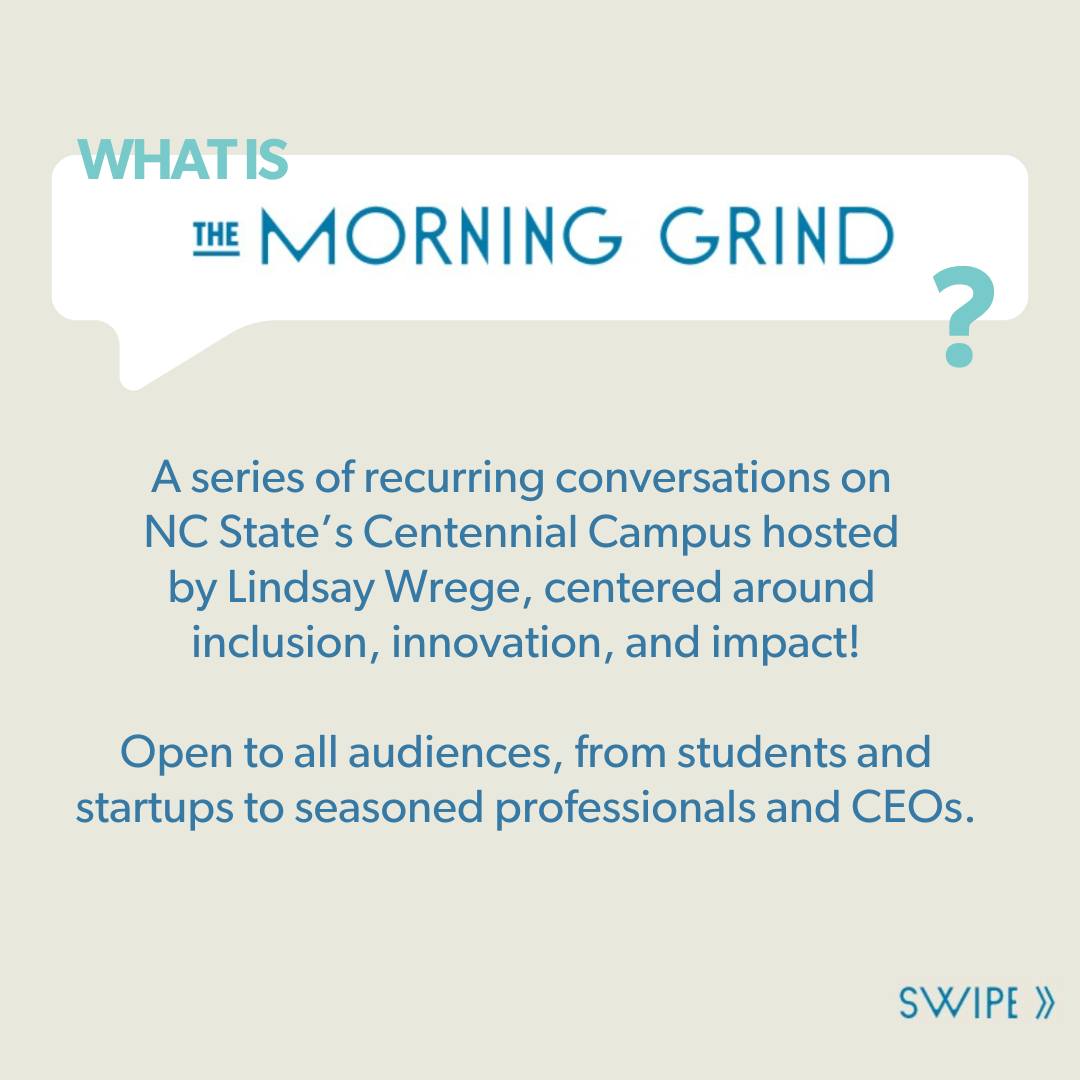 WHAT IS
THE MORNING GRIND
?

A series of recurring conversations on NC State's Centennial Campus hosted by Lindsay Wrege, centered around inclusion, innovation, and impact!

Open to all audiences, from students and startups to seasoned professionals and CEOs.

SWIPE »